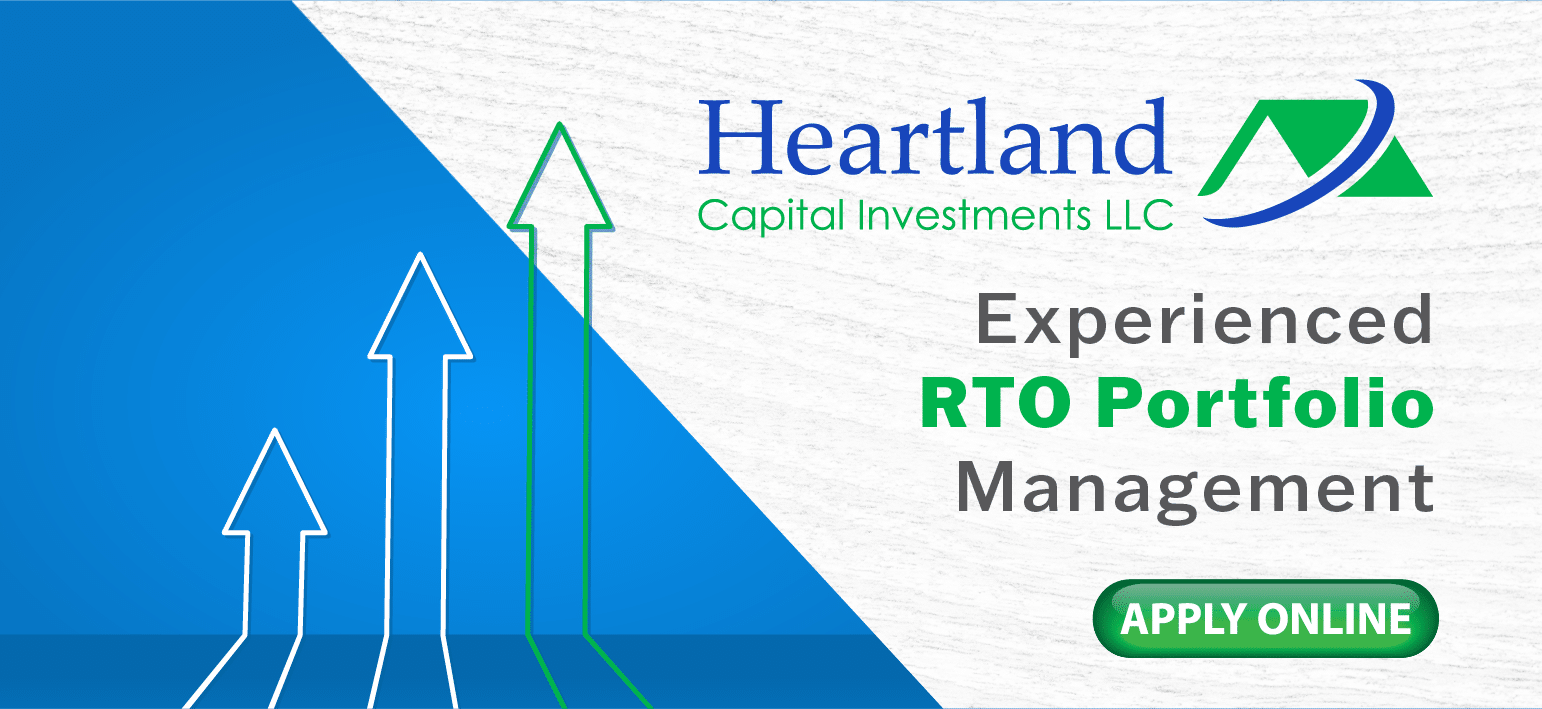 Heartland
Capital Investments LLC

Experienced
RTO Portfolio
Management

APPLY ONLINE